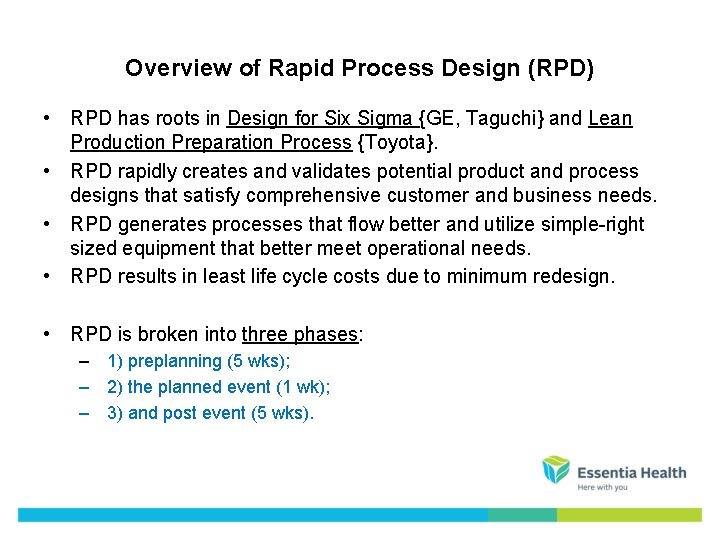 Overview of Rapid Process Design (RPD)

• RPD has roots in Design for Six Sigma {GE, Taguchi} and Lean Production Preparation Process {Toyota}.

• RPD rapidly creates and validates potential product and process designs that satisfy comprehensive customer and business needs.

• RPD generates processes that flow better and utilize simple-right sized equipment that better meet operational needs.

• RPD results in least life cycle costs due to minimum redesign.

• RPD is broken into three phases:
– 1) preplanning (5 wks);
– 2) the planned event (1 wk);
– 3) and post event (5 wks).

Essentia Health
Here with you